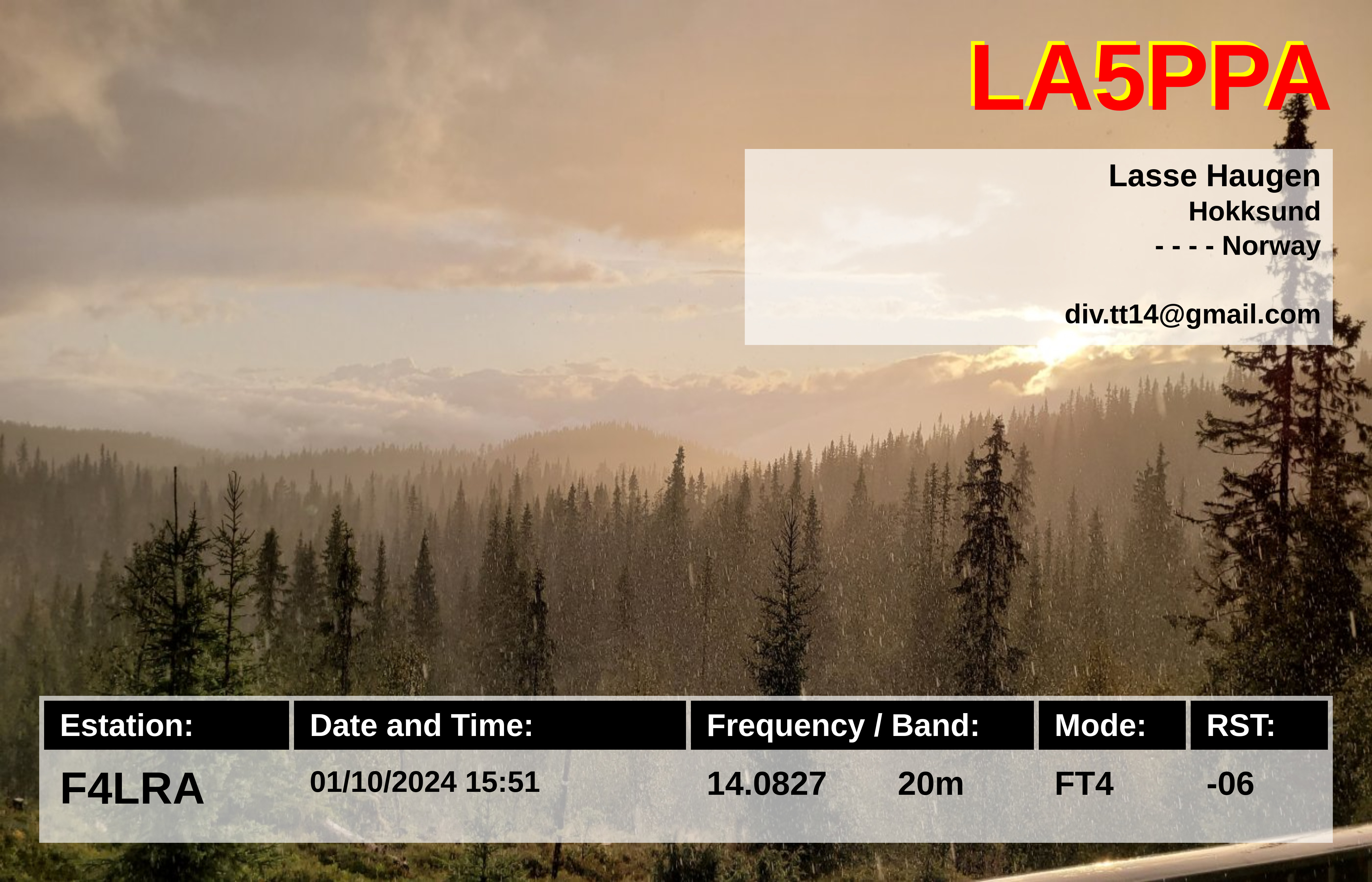 LA5PPA

Lasse Haugen
Hokksund
- - - - Norway

div.tt14@gmail.com

| Estation: | Date and Time: | Frequency / Band: | Mode: | RST: |
|---|---|---|---|---|
| F4LRA | 01/10/2024 15:51 | 14.0827 20m | FT4 | -06 |